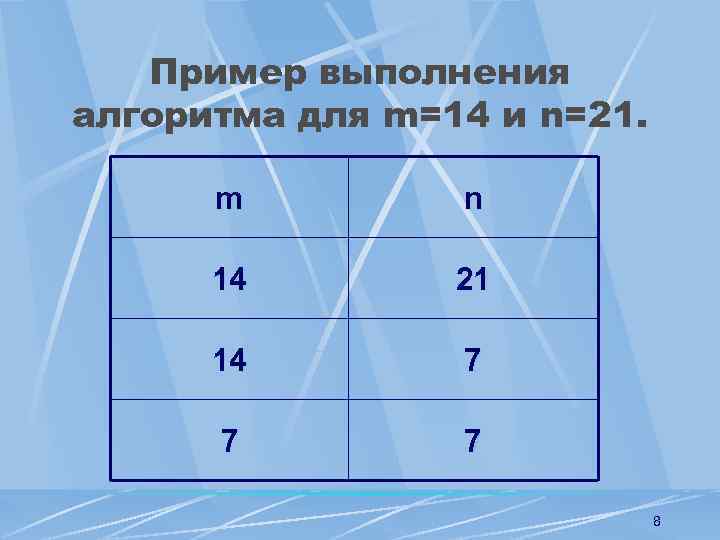 Пример выполнения алгоритма для m=14 и n=21.

| m | n |
|---|---|
| 14 | 21 |
| 14 | 7 |
| 7 | 7 |

8